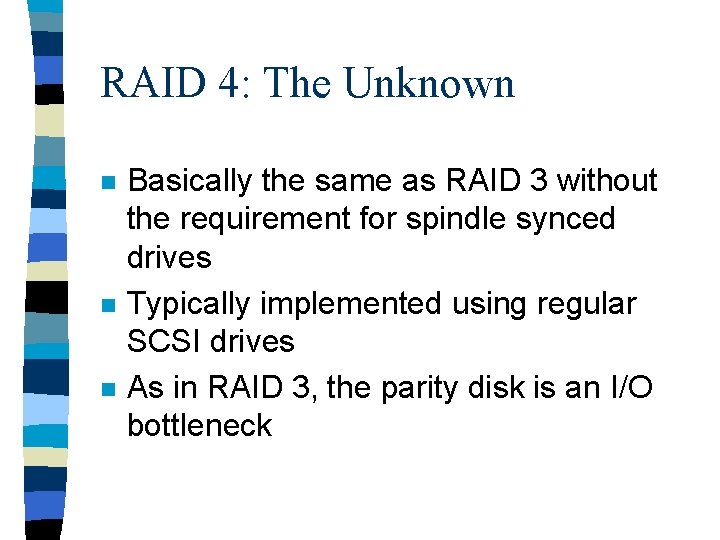 RAID 4: The Unknown

- Basically the same as RAID 3 without the requirement for spindle synced drives
- Typically implemented using regular SCSI drives
- As in RAID 3, the parity disk is an I/O bottleneck